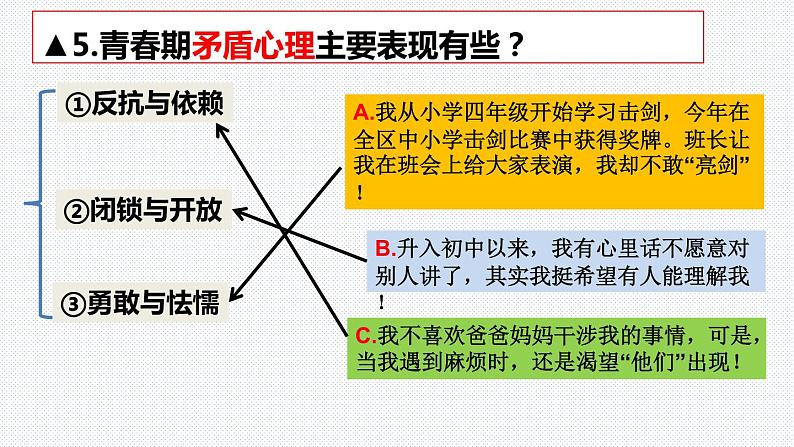 ▲5.青春期矛盾心理主要表现有些？

①反抗与依赖

②闭锁与开放

③勇敢与怯懦

A.我从小学四年级开始学习击剑，今年在全区中小学击剑比赛中获得奖牌。班长让我在班会上给大家表演，我却不敢“亮剑”！

B.升入初中以来，我有心里话不愿意对别人讲了，其实我挺希望有人能理解我！

C.我不喜欢爸爸妈妈干涉我的事情，可是，当我遇到麻烦时，还是渴望“他们”出现！